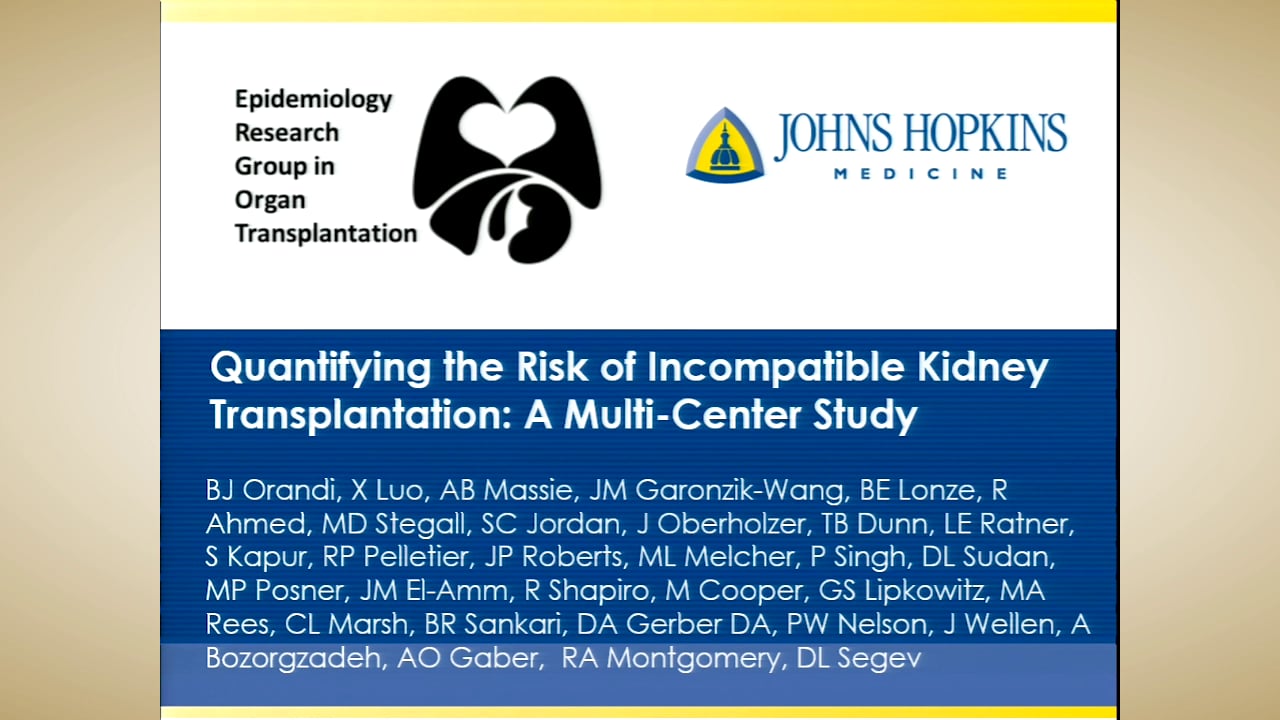 Epidemiology Research Group in Organ Transplantation

JOHNS HOPKINS
MEDICINE

Quantifying the Risk of Incompatible Kidney Transplantation: A Multi-Center Study

BJ Orandi, X Luo, AB Massie, JM Garonzik-Wang, BE Lonze, R Ahmed, MD Stegall, SC Jordan, J Oberholzer, TB Dunn, LE Ratner, S Kapur, RP Pelletier, JP Roberts, ML Melcher, P Singh, DL Sudan, MP Posner, JM El-Amm, R Shapiro, M Cooper, GS Lipkowitz, MA Rees, CL Marsh, BR Sankari, DA Gerber DA, PW Nelson, J Wellen, A Bozorgzadeh, AO Gaber, RA Montgomery, DL Segev